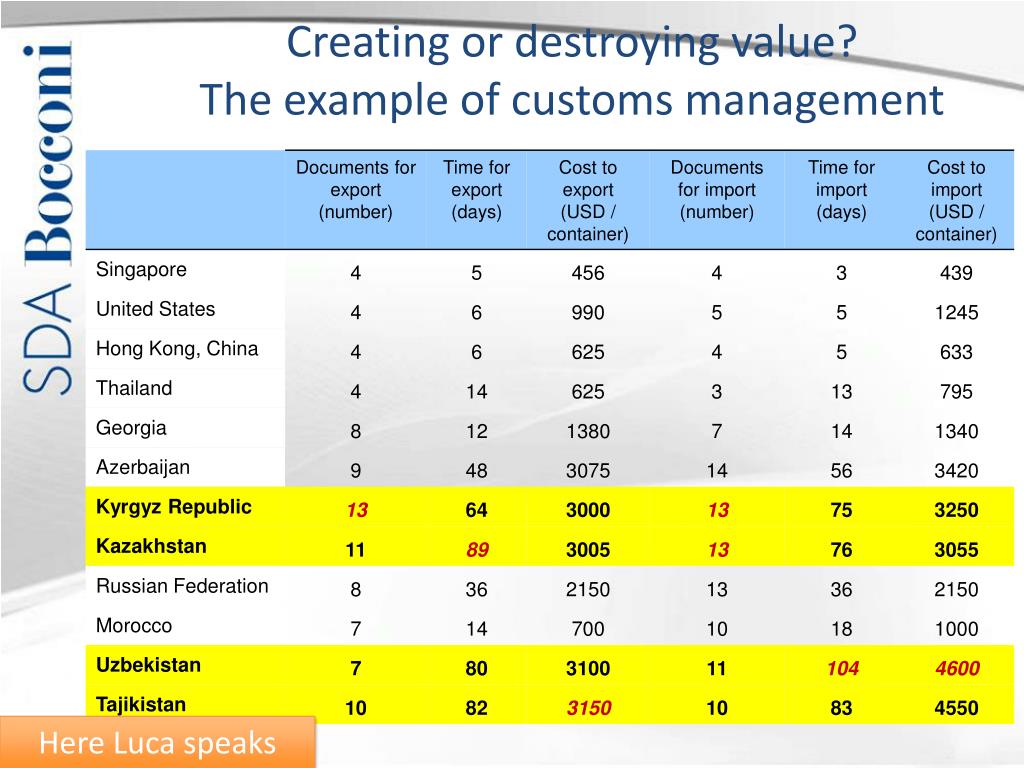 SDA Bocconi

Creating or destroying value?
The example of customs management

| | Documents for export (number) | Time for export (days) | Cost to export (USD / container) | Documents for import (number) | Time for import (days) | Cost to import (USD / container) |
|---|---|---|---|---|---|---|
| Singapore | 4 | 5 | 456 | 4 | 3 | 439 |
| United States | 4 | 6 | 990 | 5 | 5 | 1245 |
| Hong Kong, China | 4 | 6 | 625 | 4 | 5 | 633 |
| Thailand | 4 | 14 | 625 | 3 | 13 | 795 |
| Georgia | 8 | 12 | 1380 | 7 | 14 | 1340 |
| Azerbaijan | 9 | 48 | 3075 | 14 | 56 | 3420 |
| Kyrgyz Republic | 13 | 64 | 3000 | 13 | 75 | 3250 |
| Kazakhstan | 11 | 89 | 3005 | 13 | 76 | 3055 |
| Russian Federation | 8 | 36 | 2150 | 13 | 36 | 2150 |
| Morocco | 7 | 14 | 700 | 10 | 18 | 1000 |
| Uzbekistan | 7 | 80 | 3100 | 11 | 104 | 4600 |
| Tajikistan | 10 | 82 | 3150 | 10 | 83 | 4550 |

Here Luca speaks